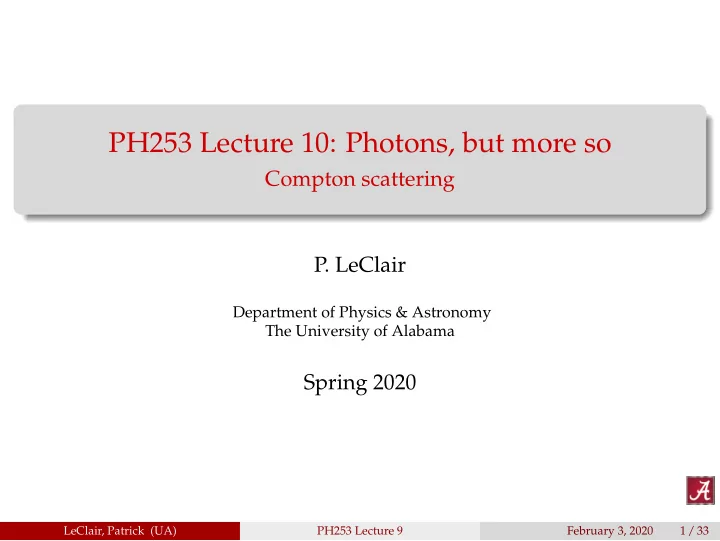 PH253 Lecture 10: Photons, but more so
Compton scattering

P. LeClair

Department of Physics & Astronomy
The University of Alabama

Spring 2020

A

LeClair, Patrick (UA) PH253 Lecture 9 February 3, 2020 1 / 33